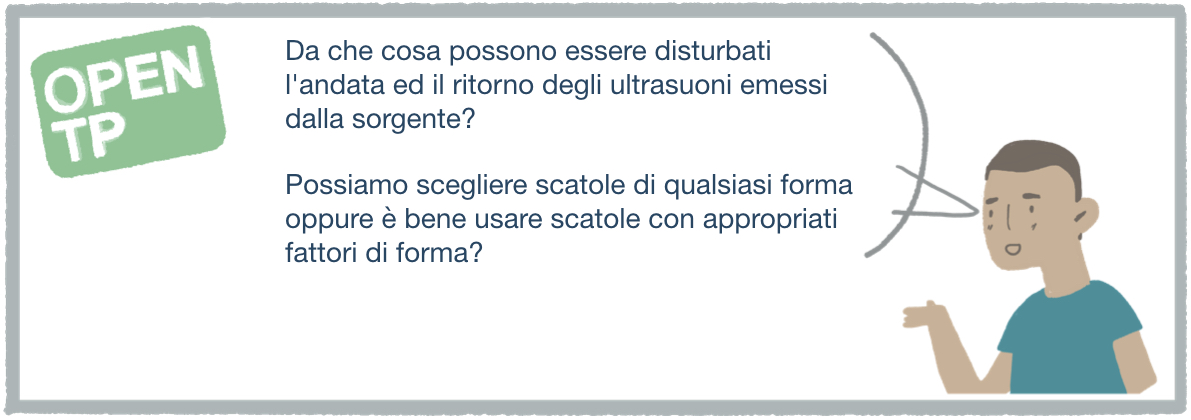 OPEN TP

Da che cosa possono essere disturbati l'andata ed il ritorno degli ultrasuoni emessi dalla sorgente?

Possiamo scegliere scatole di qualsiasi forma oppure è bene usare scatole con appropriati fattori di forma?